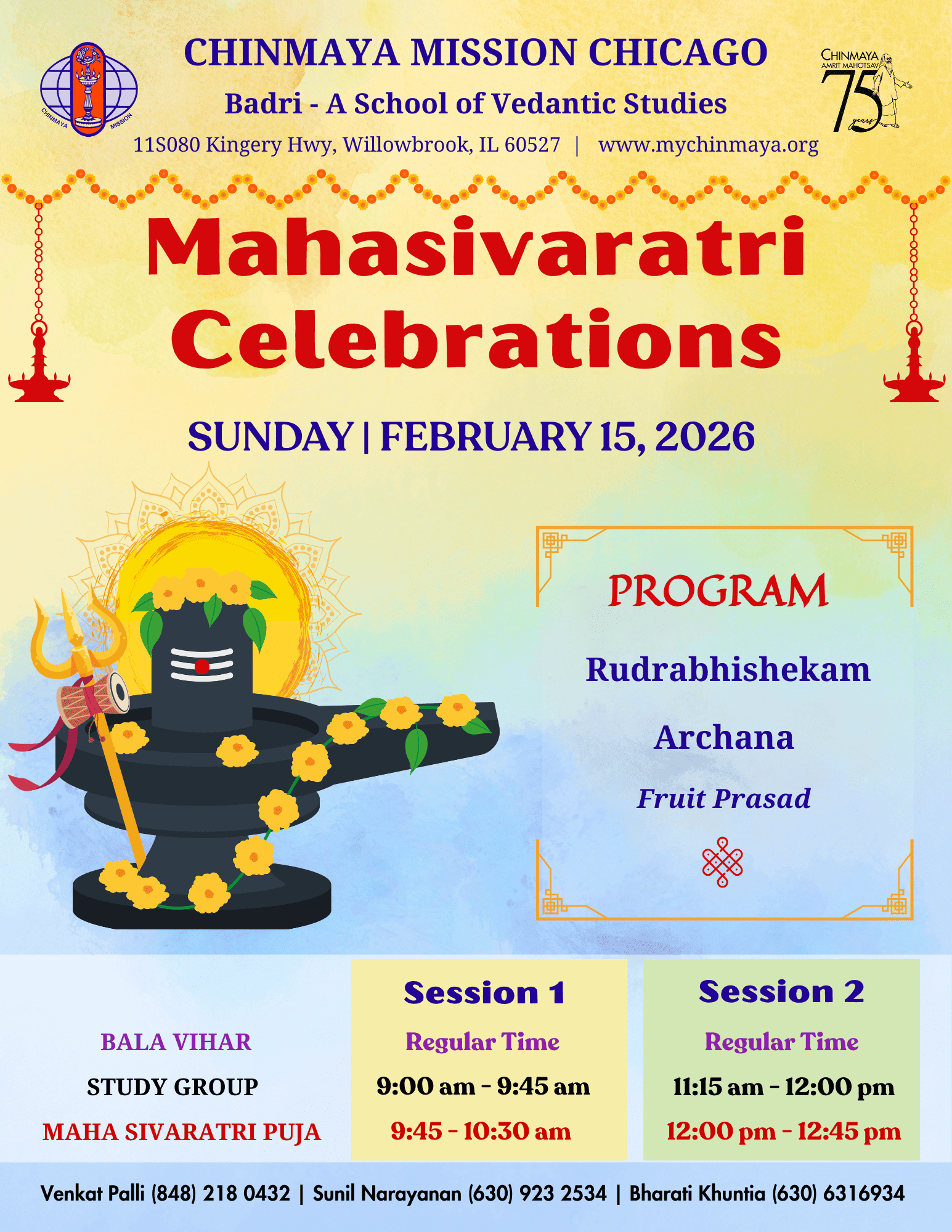 CHINMAYA MISSION

CHINMAYA MISSION CHICAGO

Badri - A School of Vedantic Studies

11S080 Kingery Hwy, Willowbrook, IL 60527 | www.mychinmaya.org

CHINMAYA AMRIT MAHOTSAV 75 years

Mahasivaratri Celebrations

SUNDAY | FEBRUARY 15, 2026

PROGRAM

Rudrabhishekam

Archana

Fruit Prasad

| | Session 1 | Session 2 |
|---|---|---|
| BALA VIHAR | Regular Time | Regular Time |
| STUDY GROUP | 9:00 am - 9:45 am | 11:15 am - 12:00 pm |
| MAHA SIVARATRI PUJA | 9:45 - 10:30 am | 12:00 pm - 12:45 pm |

Venkat Palli (848) 218 0432 | Sunil Narayanan (630) 923 2534 | Bharati Khuntia (630) 6316934